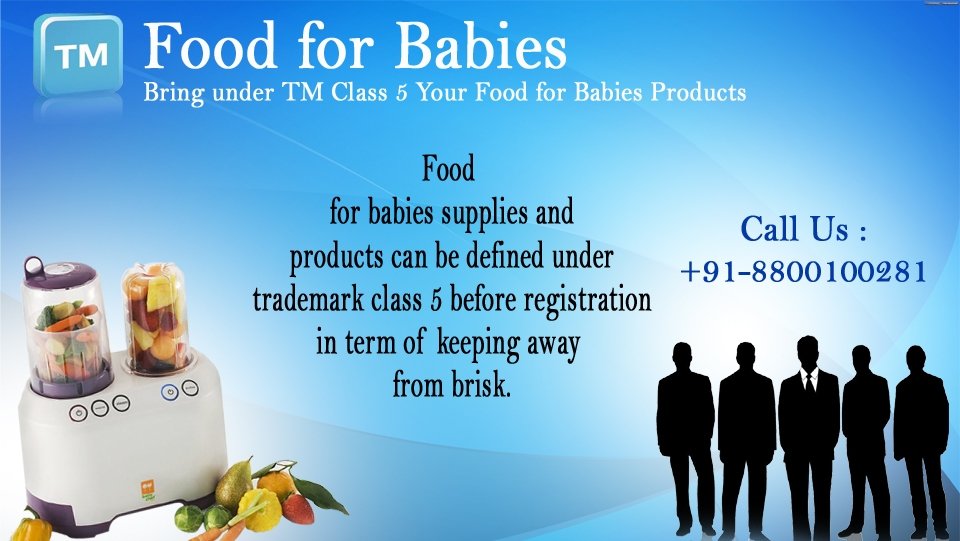 TM

Food for Babies
Bring under TM Class 5 Your Food for Babies Products

Food for babies supplies and products can be defined under trademark class 5 before registration in term of keeping away from brisk.

Call Us :
+91-8800100281